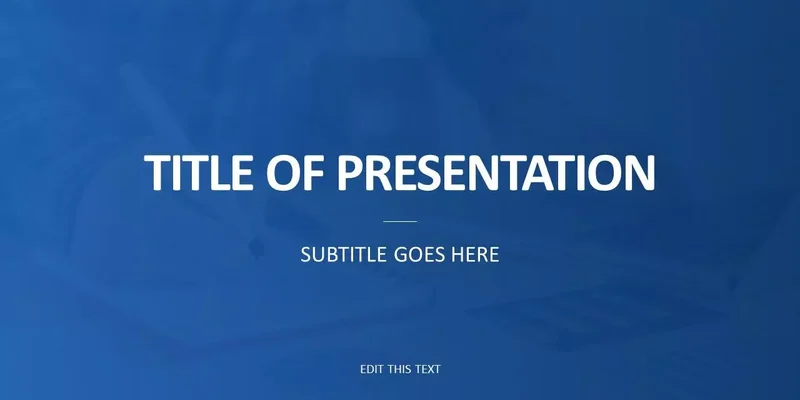 TITLE OF PRESENTATION

SUBTITLE GOES HERE

EDIT THIS TEXT